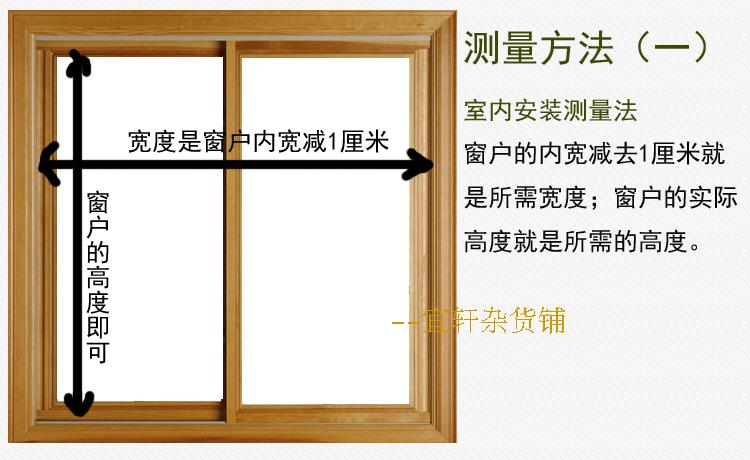 宽度是窗户内宽减1厘米

窗户的高度即可

测量方法（一）

室内安装测量法

窗户的内宽减去1厘米就是所需宽度；窗户的实际高度就是所需的高度。

--宜轩杂货铺